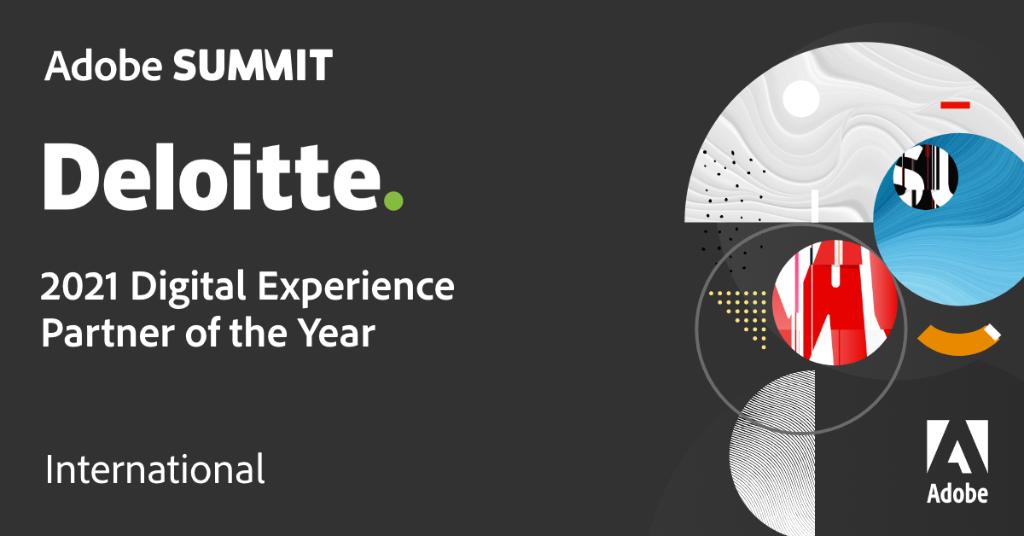 Adobe SUMMIT

Deloitte.

2021 Digital Experience Partner of the Year

International

Adobe